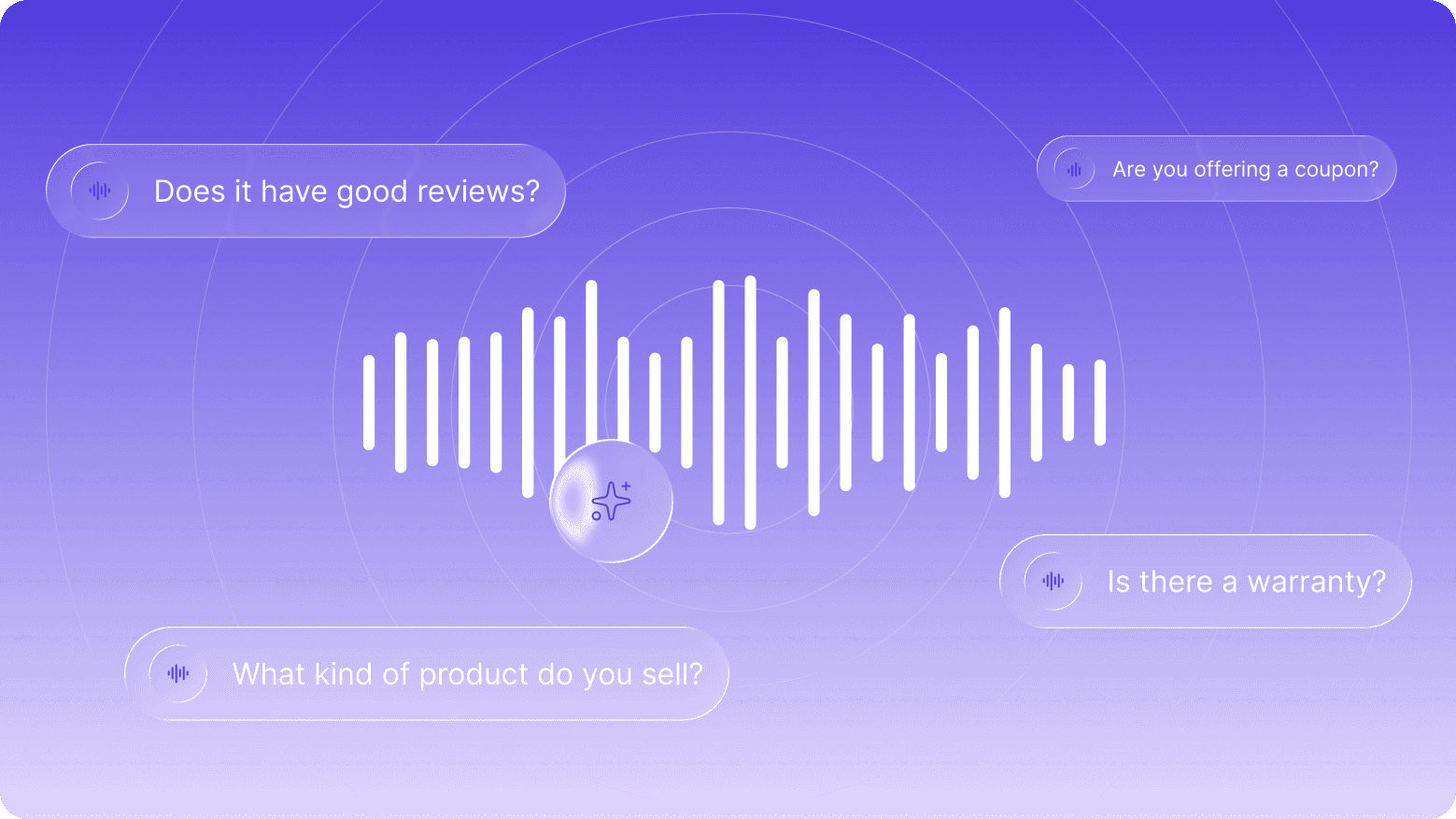 Does it have good reviews?

Are you offering a coupon?

Is there a warranty?

What kind of product do you sell?